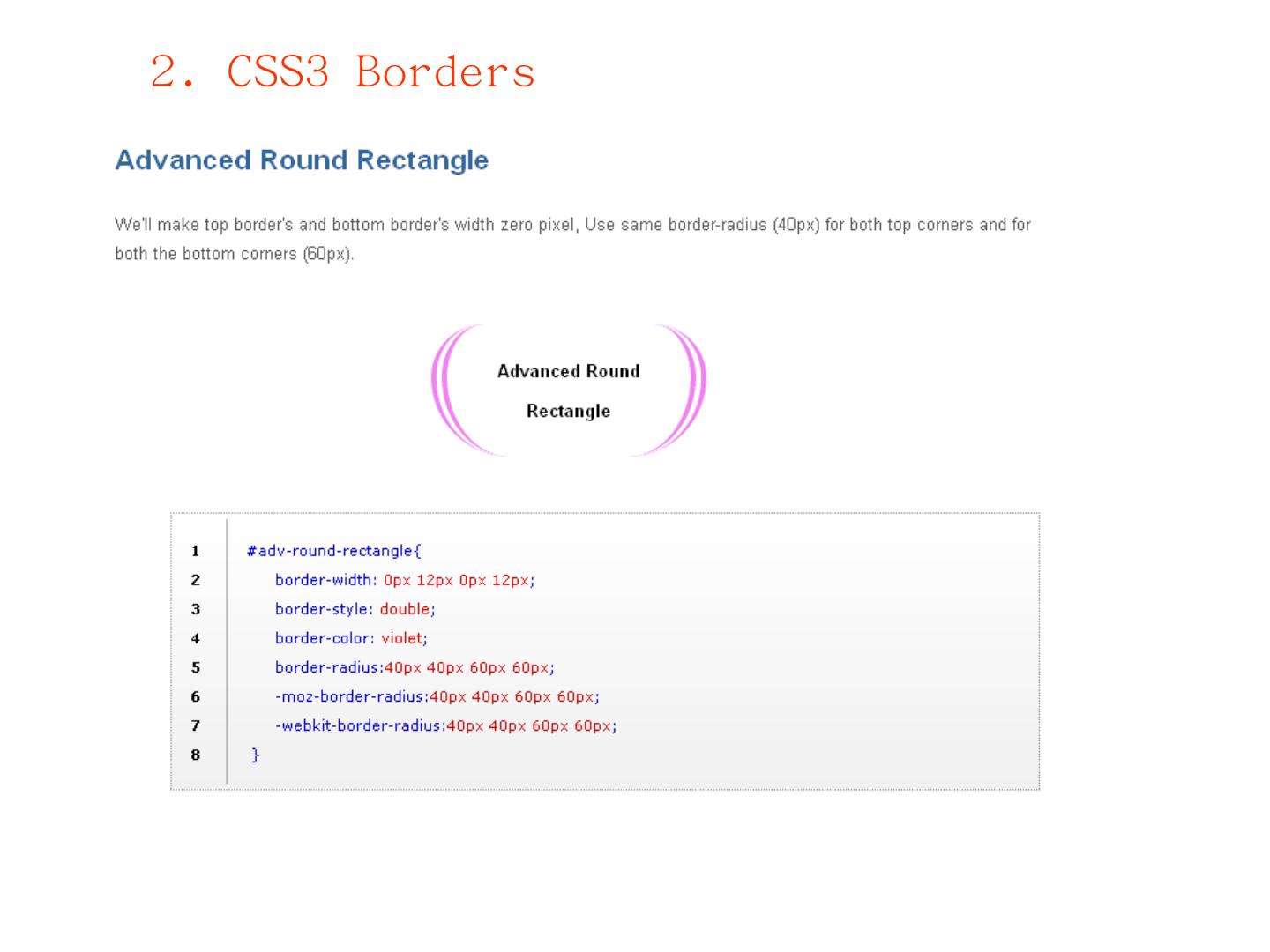 2. CSS3 Borders

Advanced Round Rectangle

We'll make top border's and bottom border's width zero pixel, Use same border-radius (40px) for both top corners and for both the bottom corners (60px).

Advanced Round Rectangle

1 #adv-round-rectangle{
2 border-width: 0px 12px 0px 12px;
3 border-style: double;
4 border-color: violet;
5 border-radius:40px 40px 60px 60px;
6 -moz-border-radius:40px 40px 60px 60px;
7 -webkit-border-radius:40px 40px 60px 60px;
8 }